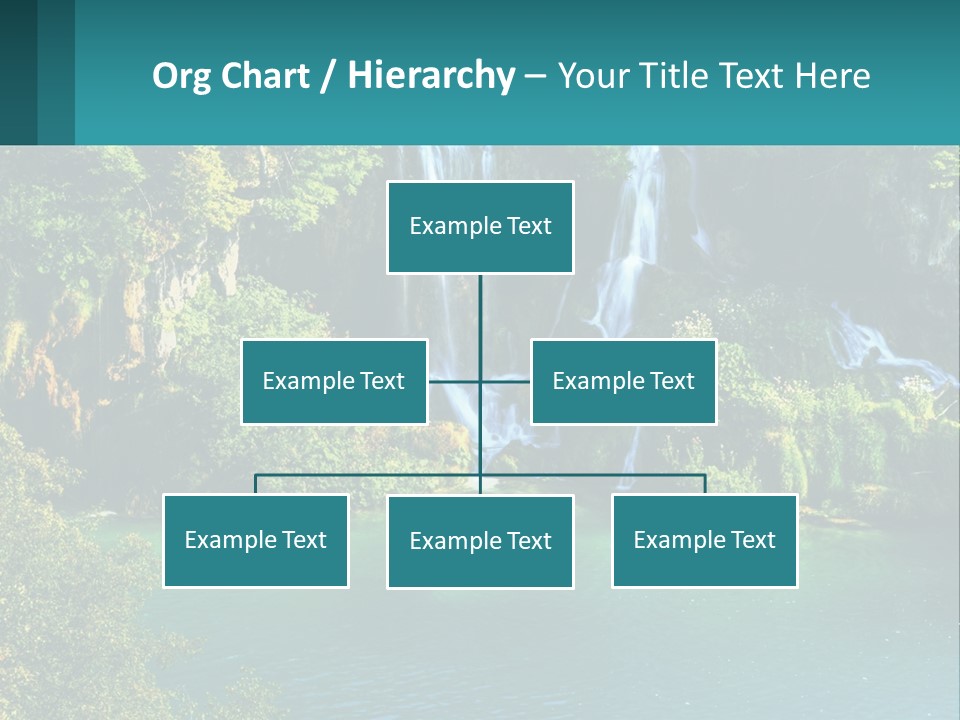 Org Chart / Hierarchy – Your Title Text Here

Example Text

Example Text

Example Text

Example Text

Example Text

Example Text